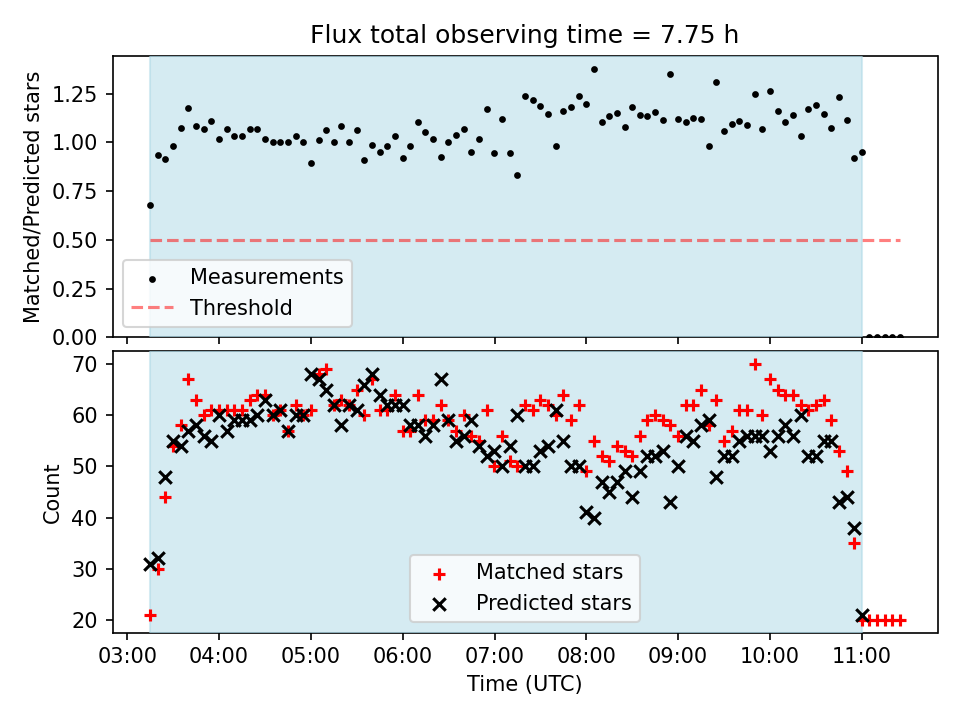 Flux total observing time = 7.75 h

Matched/Predicted stars

1.25
1.00
0.75
0.50
0.25
0.00

Measurements
Threshold

Count

70
60
50
40
30
20

Matched stars
Predicted stars

03:00 04:00 05:00 06:00 07:00 08:00 09:00 10:00 11:00

Time (UTC)